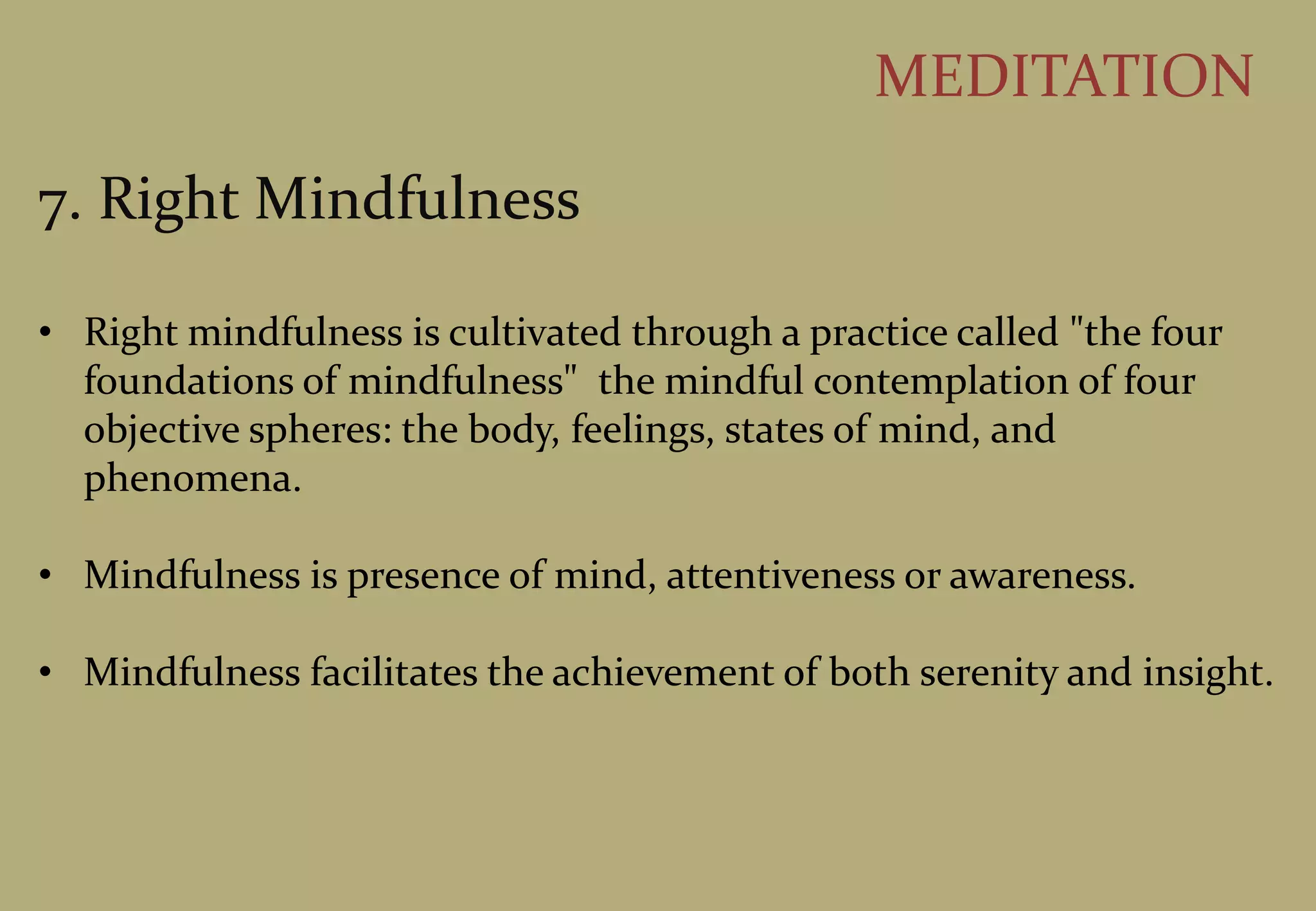 MEDITATION

7. Right Mindfulness

• Right mindfulness is cultivated through a practice called "the four foundations of mindfulness" the mindful contemplation of four objective spheres: the body, feelings, states of mind, and phenomena.

• Mindfulness is presence of mind, attentiveness or awareness.

• Mindfulness facilitates the achievement of both serenity and insight.